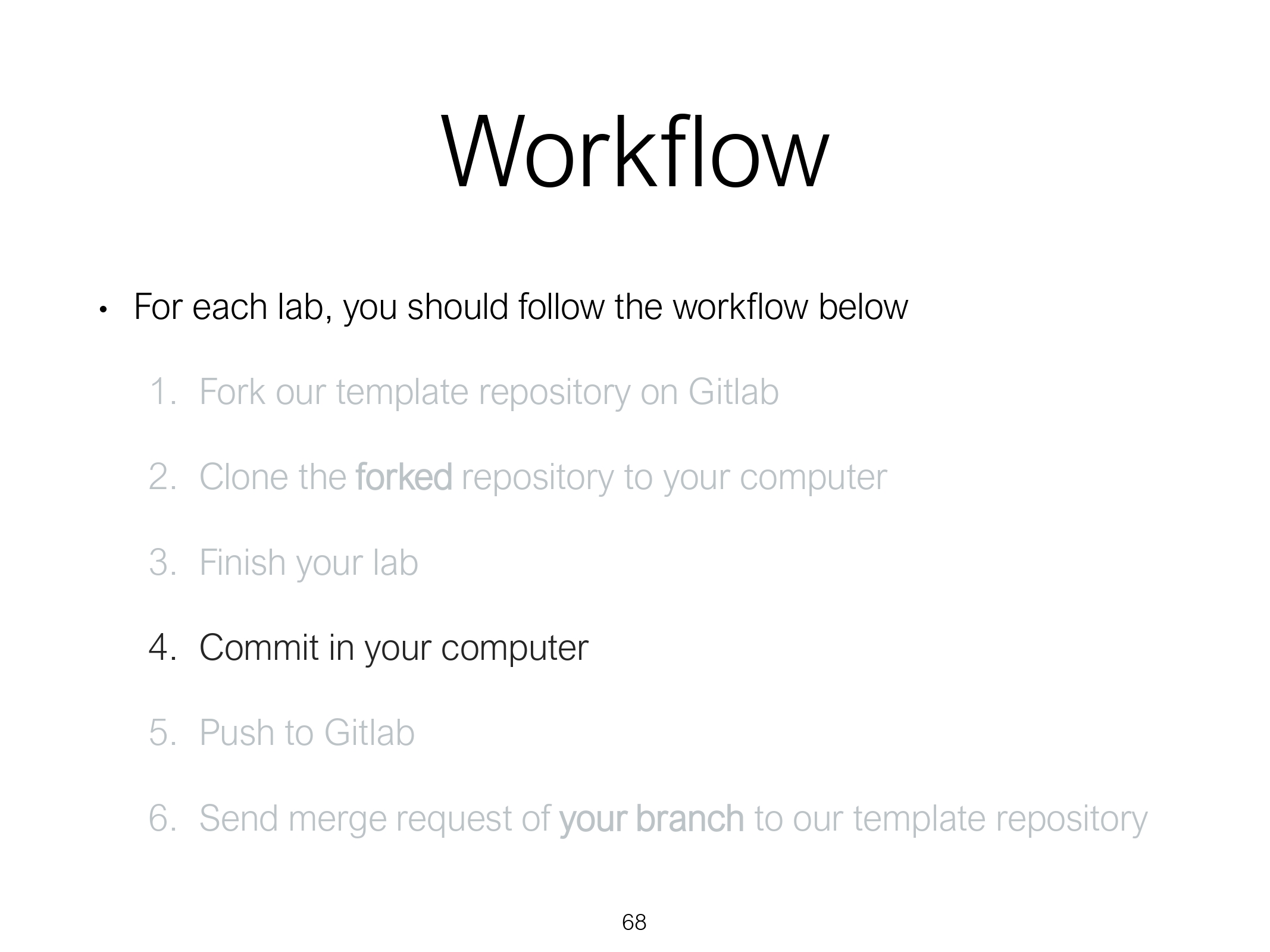 Workflow

• For each lab, you should follow the workflow below

1. Fork our template repository on Gitlab

2. Clone the forked repository to your computer

3. Finish your lab

4. Commit in your computer

5. Push to Gitlab

6. Send merge request of your branch to our template repository

68